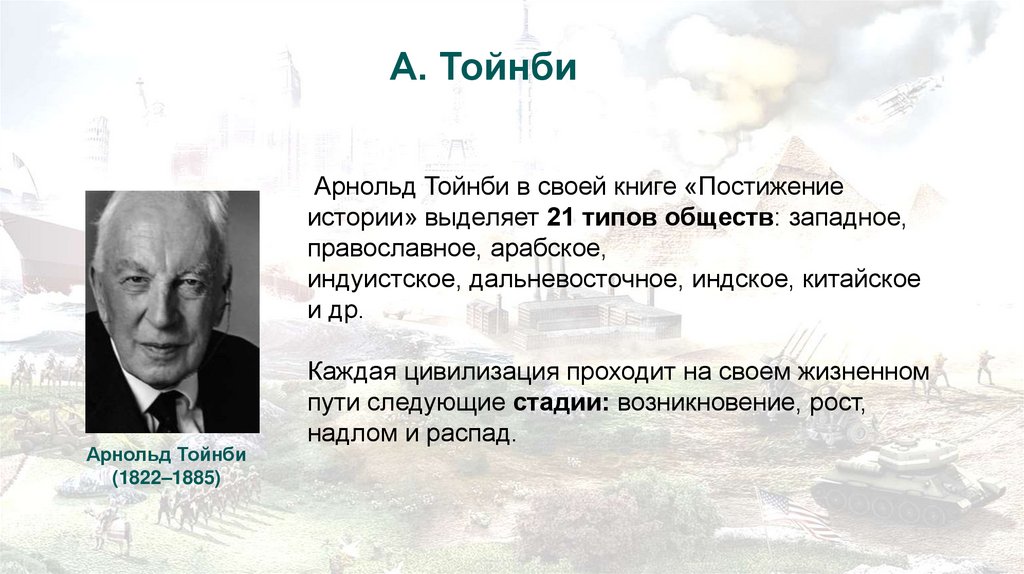 А. Тойнби

Арнольд Тойнби в своей книге «Постижение истории» выделяет 21 типов обществ: западное, православное, арабское, индуистское, дальневосточное, индское, китайское и др.

Каждая цивилизация проходит на своем жизненном пути следующие стадии: возникновение, рост, надлом и распад.

Арнольд Тойнби (1822–1885)